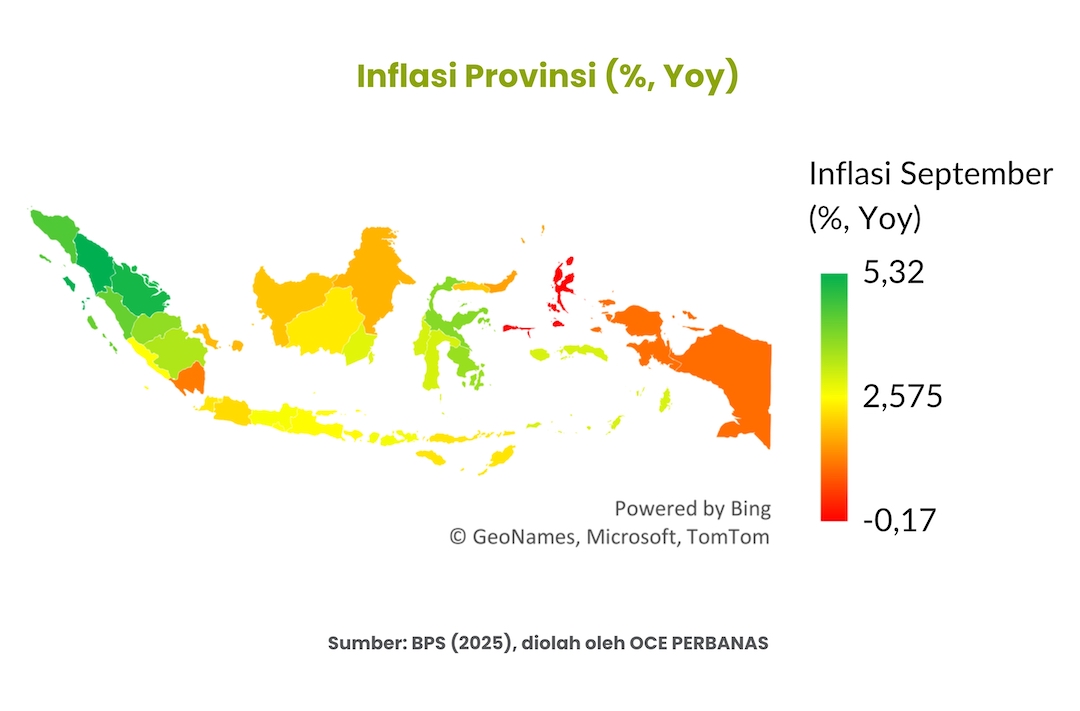 Inflasi Provinsi (%, Yoy)

Inflasi September (%, Yoy)

5,32

2,575

-0,17

Powered by Bing
© GeoNames, Microsoft, TomTom

Sumber: BPS (2025), diolah oleh OCE PERBANAS